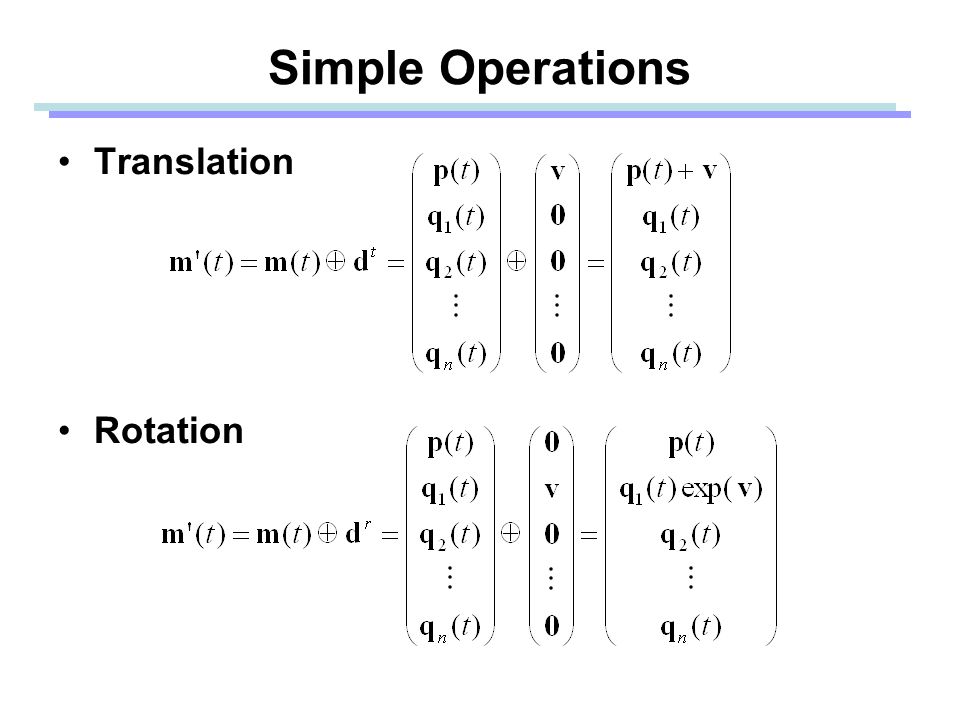 Simple Operations

• Translation

$\mathbf{m}'(t) = \mathbf{m}(t) \oplus \mathbf{d}^t = \begin{pmatrix} \mathbf{p}(t) \\ \mathbf{q}_1(t) \\ \mathbf{q}_2(t) \\ \vdots \\ \mathbf{q}_n(t) \end{pmatrix} \oplus \begin{pmatrix} \mathbf{v} \\ \mathbf{0} \\ \mathbf{0} \\ \vdots \\ \mathbf{0} \end{pmatrix} = \begin{pmatrix} \mathbf{p}(t) + \mathbf{v} \\ \mathbf{q}_1(t) \\ \mathbf{q}_2(t) \\ \vdots \\ \mathbf{q}_n(t) \end{pmatrix}$

• Rotation

$\mathbf{m}'(t) = \mathbf{m}(t) \oplus \mathbf{d}^r = \begin{pmatrix} \mathbf{p}(t) \\ \mathbf{q}_1(t) \\ \mathbf{q}_2(t) \\ \vdots \\ \mathbf{q}_n(t) \end{pmatrix} \oplus \begin{pmatrix} \mathbf{0} \\ \mathbf{v} \\ \mathbf{0} \\ \vdots \\ \mathbf{0} \end{pmatrix} = \begin{pmatrix} \mathbf{p}(t) \\ \mathbf{q}_1(t)\exp(\mathbf{v}) \\ \mathbf{q}_2(t) \\ \vdots \\ \mathbf{q}_n(t) \end{pmatrix}$